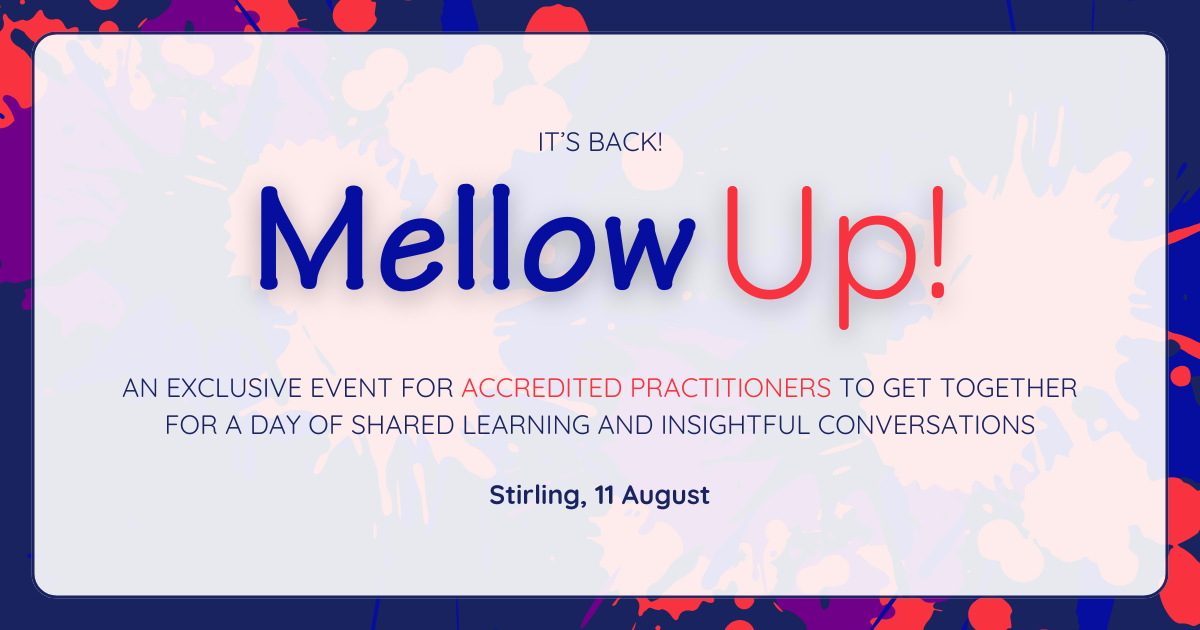 IT'S BACK!

Mellow Up!

AN EXCLUSIVE EVENT FOR ACCREDITED PRACTITIONERS TO GET TOGETHER FOR A DAY OF SHARED LEARNING AND INSIGHTFUL CONVERSATIONS

Stirling, 11 August